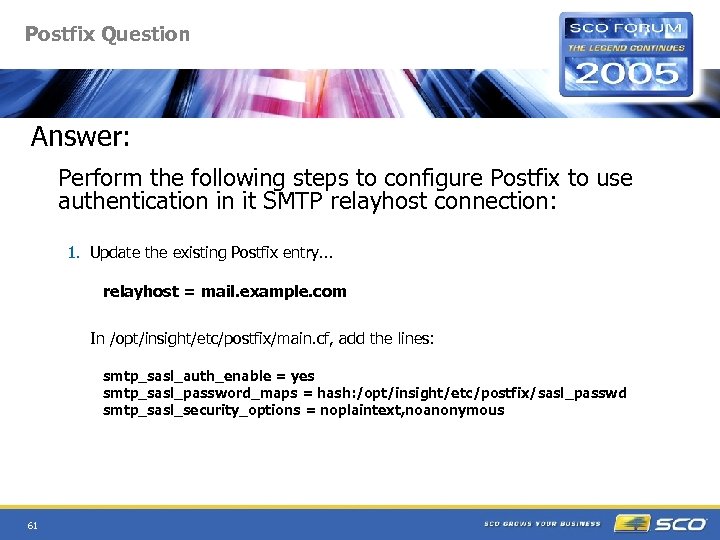 Postfix Question

SCO FORUM
THE LEGEND CONTINUES
2005

Answer:

Perform the following steps to configure Postfix to use authentication in it SMTP relayhost connection:

1. Update the existing Postfix entry...

relayhost = mail.example.com

In /opt/insight/etc/postfix/main.cf, add the lines:

smtp_sasl_auth_enable = yes
smtp_sasl_password_maps = hash:/opt/insight/etc/postfix/sasl_passwd
smtp_sasl_security_options = noplaintext,noanonymous

61

SCO GROWS YOUR BUSINESS

SCO